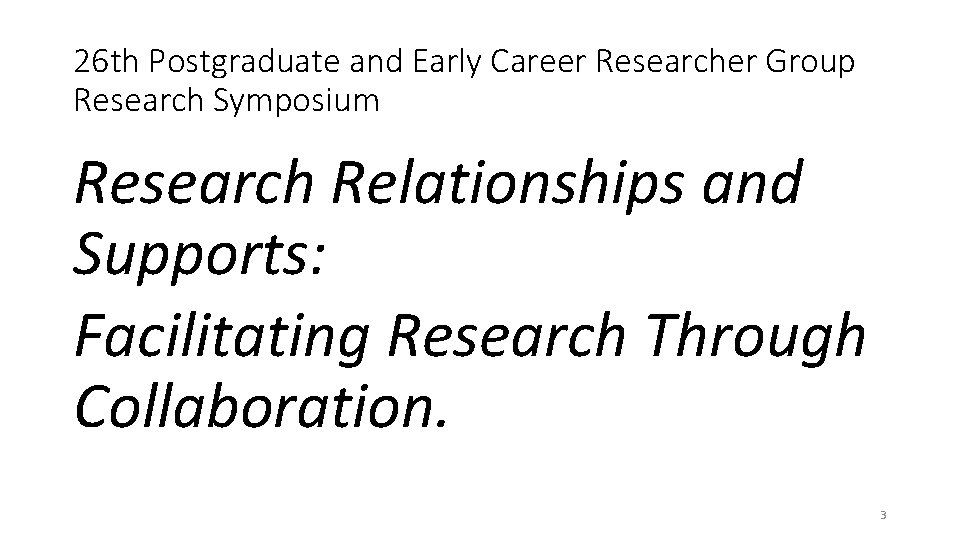 26th Postgraduate and Early Career Researcher Group Research Symposium

Research Relationships and Supports:

Facilitating Research Through Collaboration.

3